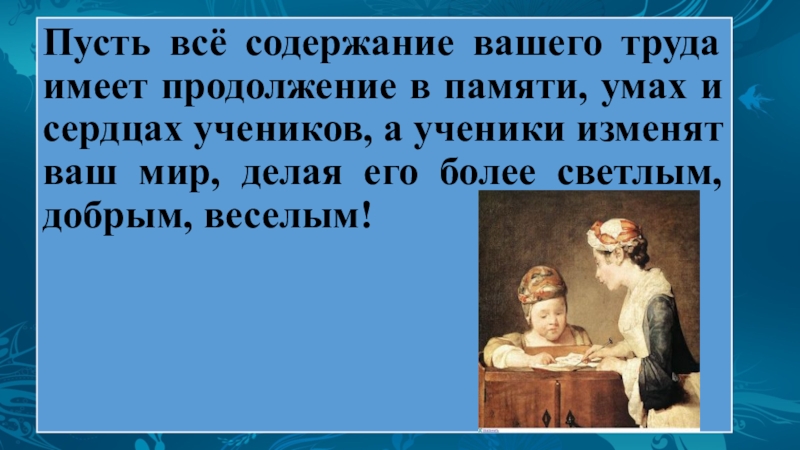 Пусть всё содержание вашего труда имеет продолжение в памяти, умах и сердцах учеников, а ученики изменят ваш мир, делая его более светлым, добрым, веселым!